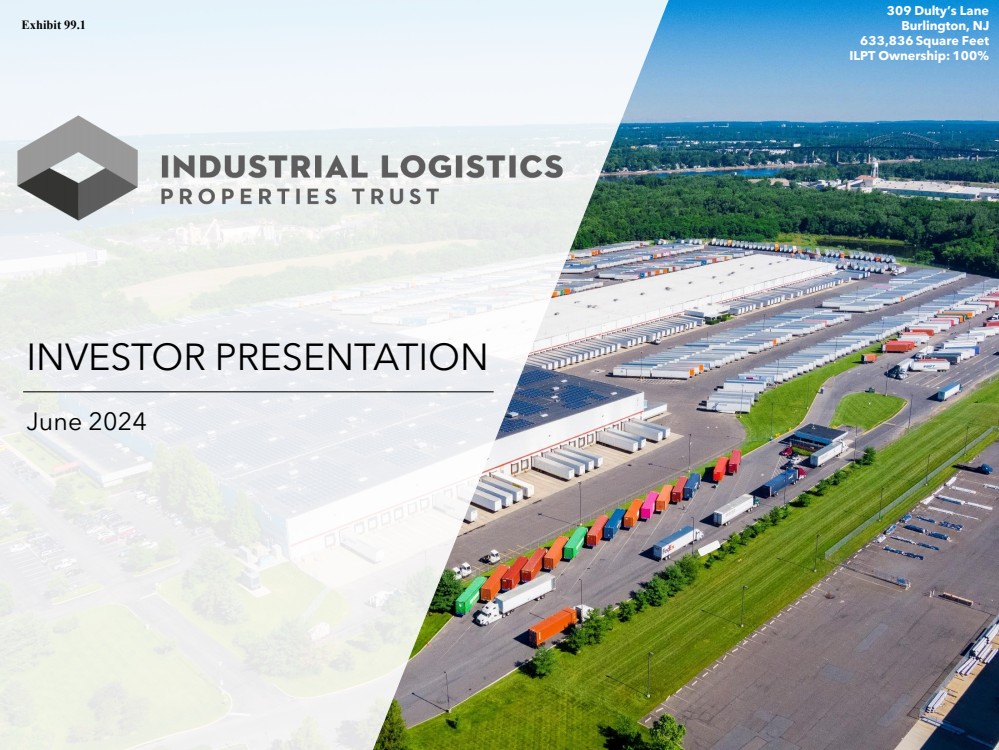 Exhibit 99.1

309 Dulty's Lane
Burlington, NJ
633,836 Square Feet
ILPT Ownership: 100%

INDUSTRIAL LOGISTICS
PROPERTIES TRUST

INVESTOR PRESENTATION

June 2024